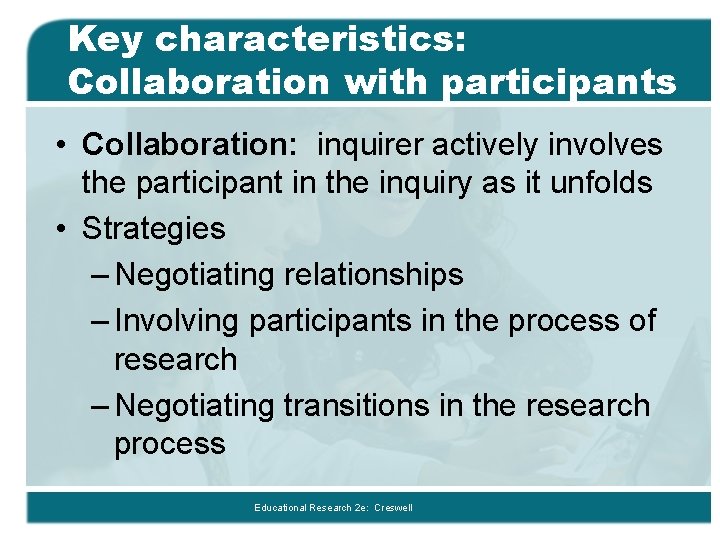 Key characteristics: Collaboration with participants

• Collaboration: inquirer actively involves the participant in the inquiry as it unfolds
• Strategies
– Negotiating relationships
– Involving participants in the process of research
– Negotiating transitions in the research process

Educational Research 2e: Creswell